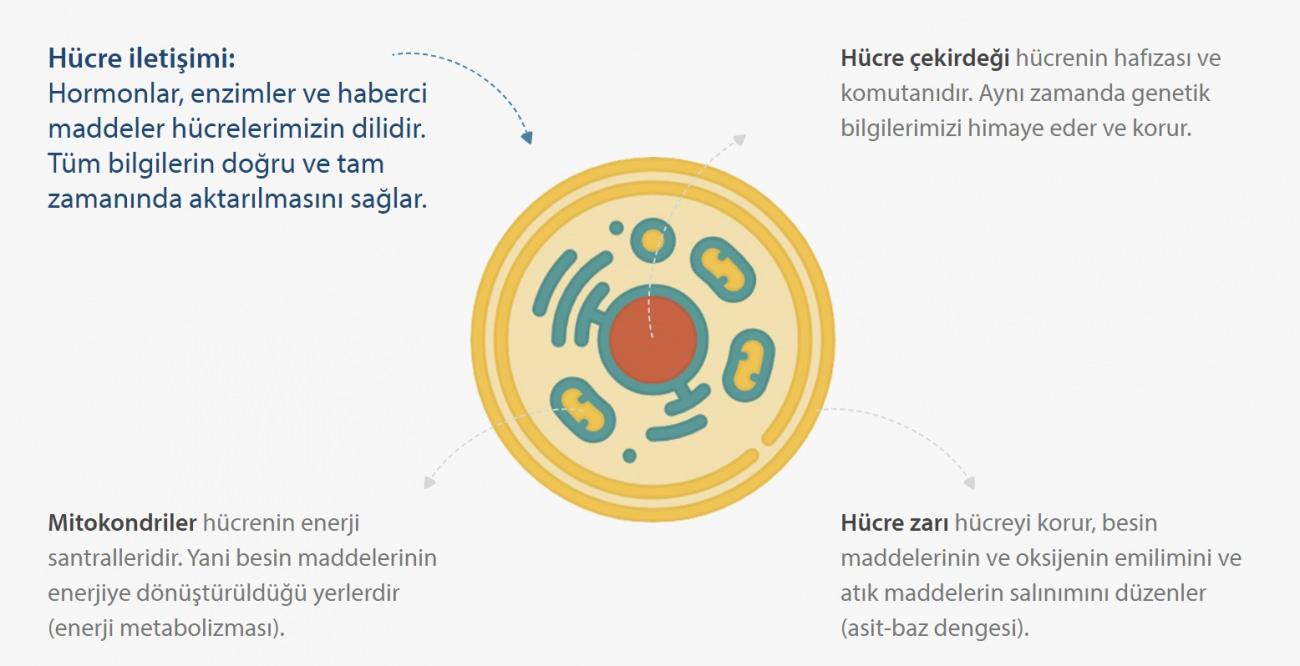 Hücre iletişimi:
Hormonlar, enzimler ve haberci maddeler hücrelerimizin dilidir. Tüm bilgilerin doğru ve tam zamanında aktarılmasını sağlar.

Hücre çekirdeği hücrenin hafızası ve komutanıdır. Aynı zamanda genetik bilgilerimizi himaye eder ve korur.

Mitokondriler hücrenin enerji santralleridir. Yani besin maddelerinin enerjiye dönüştürüldüğü yerlerdir (enerji metabolizması).

Hücre zarı hücreyi korur, besin maddelerinin ve oksijenin emilimini ve atık maddelerin salınımını düzenler (asit-baz dengesi).